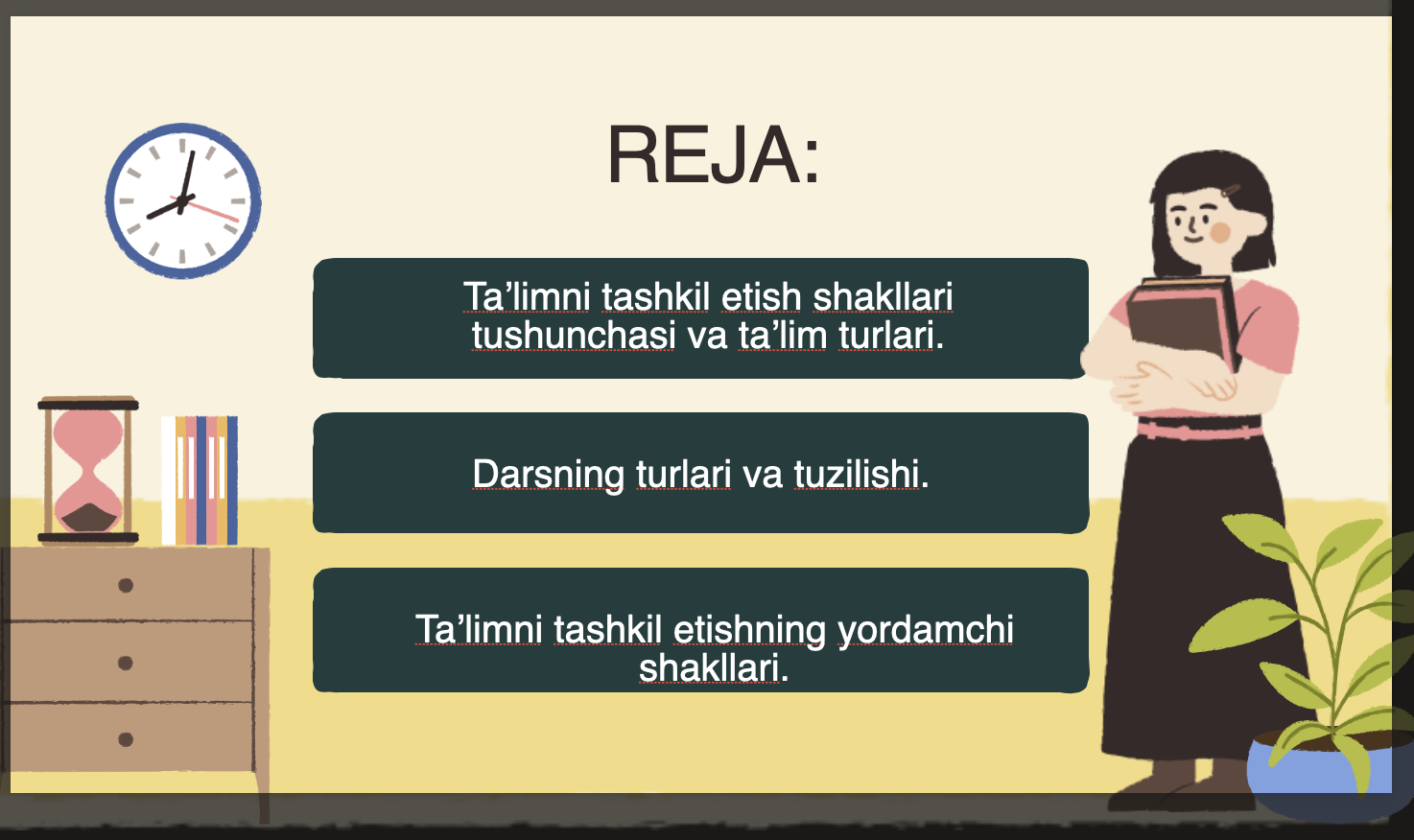 REJA:

Ta’limni tashkil etish shakllari tushunchasi va ta’lim turlari.

Darsning turlari va tuzilishi.

Ta’limni tashkil etishning yordamchi shakllari.